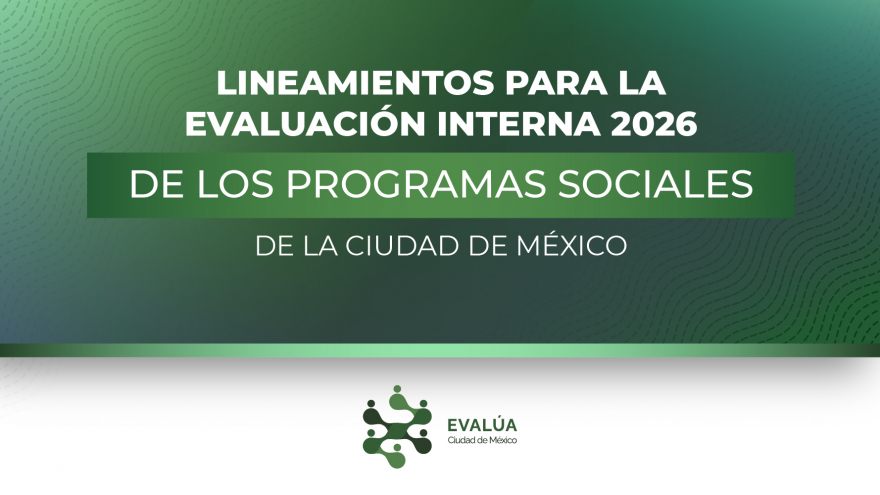 LINEAMIENTOS PARA LA EVALUACIÓN INTERNA 2026

DE LOS PROGRAMAS SOCIALES

DE LA CIUDAD DE MÉXICO

EVALÚA
Ciudad de México